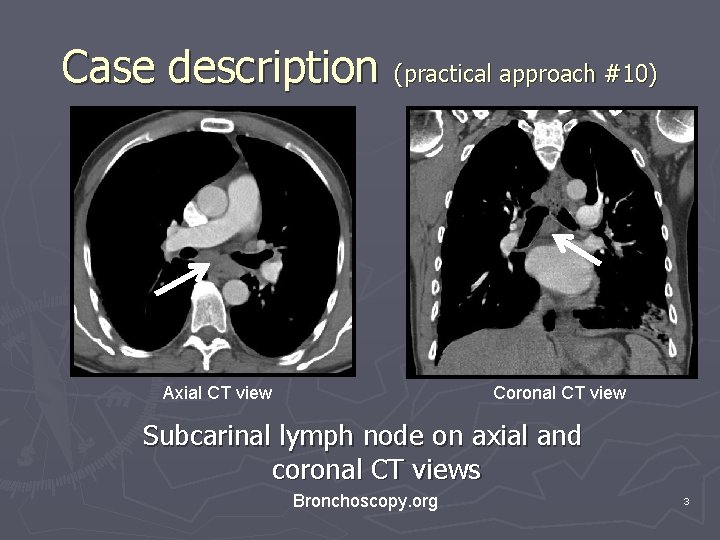 Case description (practical approach #10)

Axial CT view

Coronal CT view

Subcarinal lymph node on axial and coronal CT views

Bronchoscopy.org

3